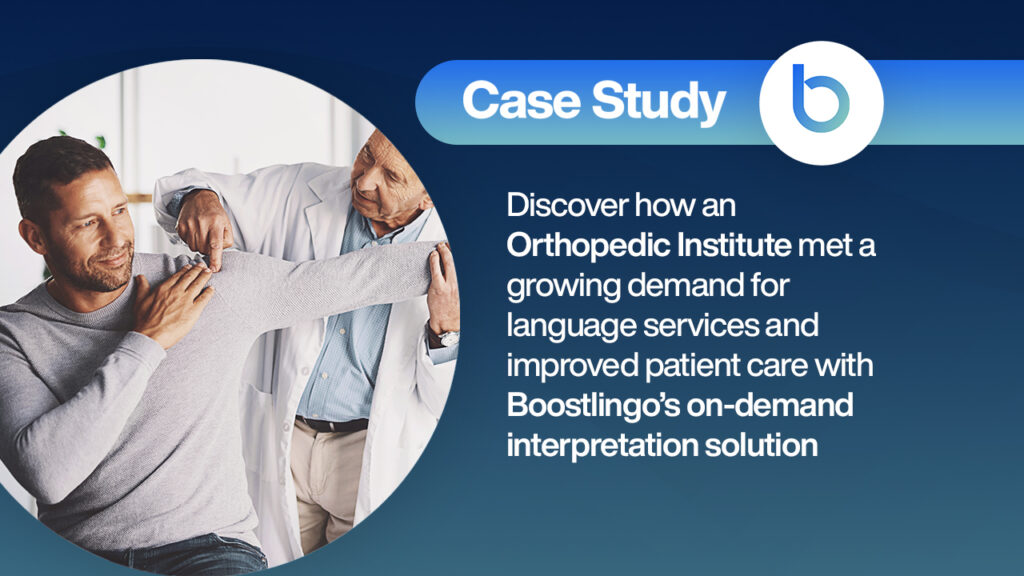 Case Study

Discover how an Orthopedic Institute met a growing demand for language services and improved patient care with Boostlingo's on-demand interpretation solution